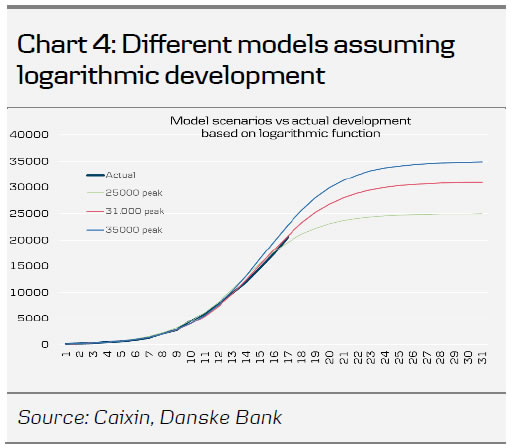 Chart 4: Different models assuming logarithmic development

Model scenarios vs actual development based on logarithmic function

40000
35000
30000
25000
20000
15000
10000
5000
0

Actual
25000 peak
31.000 peak
35000 peak

1 2 3 4 5 6 7 8 9 10 11 12 13 14 15 16 17 18 19 20 21 22 23 24 25 26 27 28 29 30 31

Source: Caixin, Danske Bank